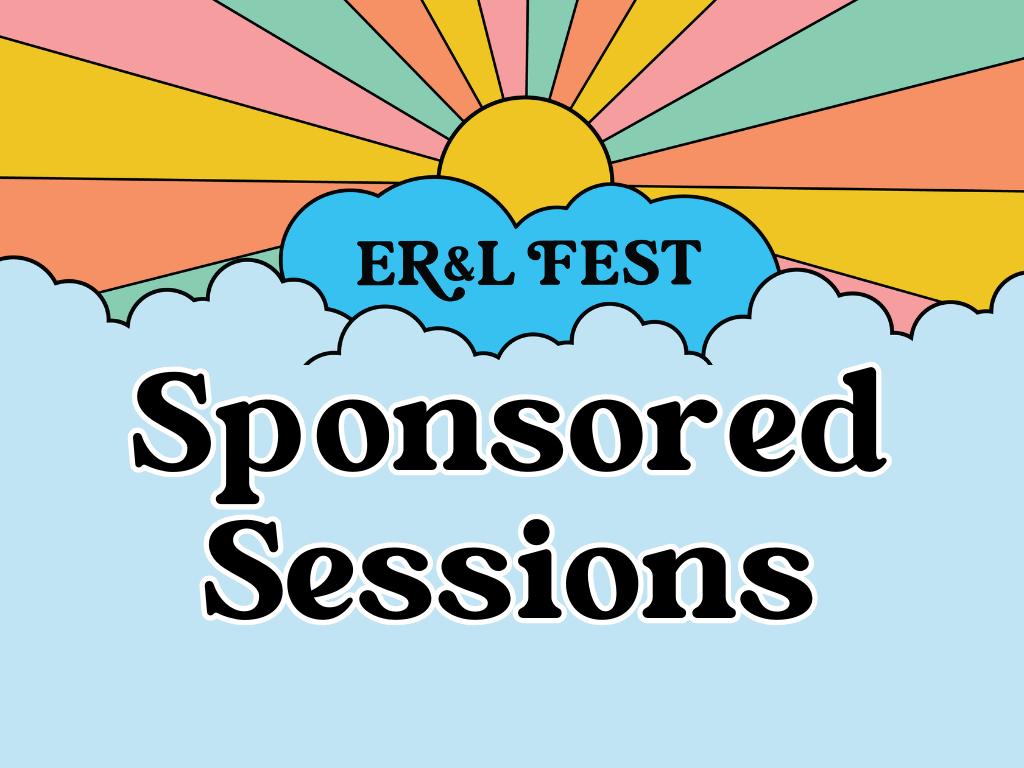 ER&L FEST

Sponsored Sessions